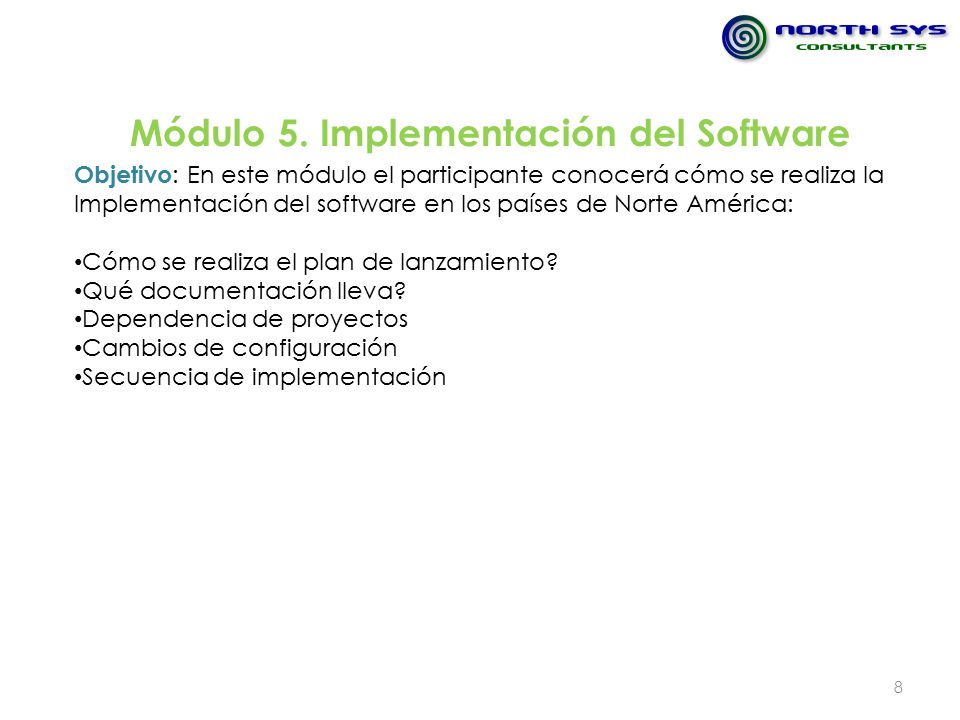 NORTH SYS
CONSULTANTS

Módulo 5. Implementación del Software

Objetivo: En este módulo el participante conocerá cómo se realiza la Implementación del software en los países de Norte América:

•Cómo se realiza el plan de lanzamiento?
•Qué documentación lleva?
•Dependencia de proyectos
•Cambios de configuración
•Secuencia de implementación

8